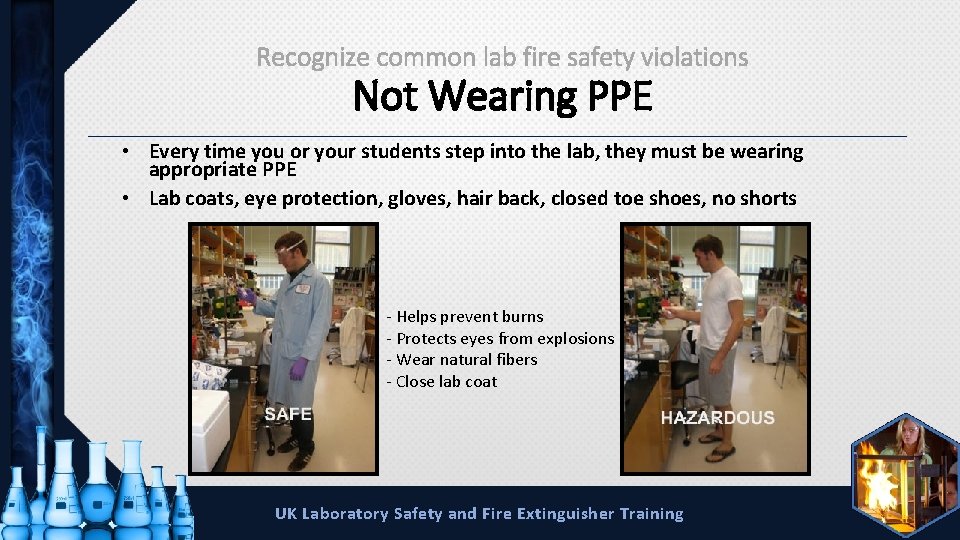 Recognize common lab fire safety violations

Not Wearing PPE

• Every time you or your students step into the lab, they must be wearing appropriate PPE
• Lab coats, eye protection, gloves, hair back, closed toe shoes, no shorts

SAFE

- Helps prevent burns
- Protects eyes from explosions
- Wear natural fibers
- Close lab coat

HAZARDOUS

UK Laboratory Safety and Fire Extinguisher Training